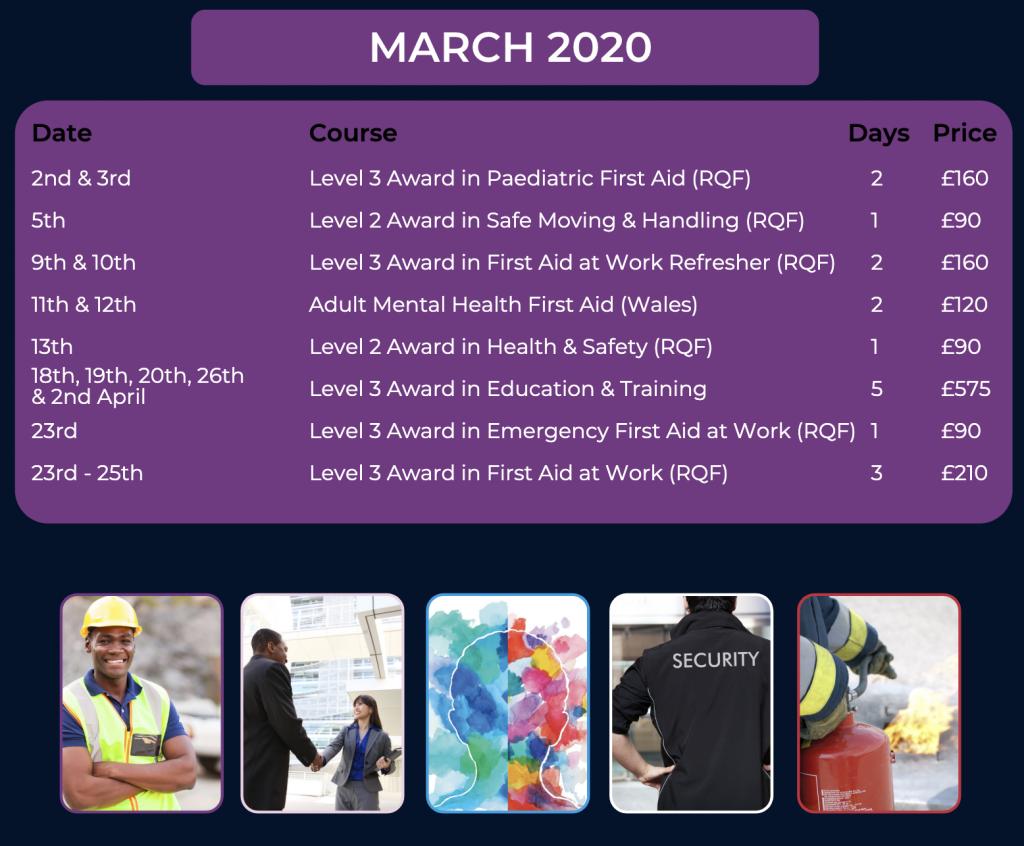 MARCH 2020

| Date | Course | Days | Price |
|---|---|---|---|
| 2nd & 3rd | Level 3 Award in Paediatric First Aid (RQF) | 2 | £160 |
| 5th | Level 2 Award in Safe Moving & Handling (RQF) | 1 | £90 |
| 9th & 10th | Level 3 Award in First Aid at Work Refresher (RQF) | 2 | £160 |
| 11th & 12th | Adult Mental Health First Aid (Wales) | 2 | £120 |
| 13th | Level 2 Award in Health & Safety (RQF) | 1 | £90 |
| 18th, 19th, 20th, 26th & 2nd April | Level 3 Award in Education & Training | 5 | £575 |
| 23rd | Level 3 Award in Emergency First Aid at Work (RQF) | 1 | £90 |
| 23rd - 25th | Level 3 Award in First Aid at Work (RQF) | 3 | £210 |

SECURITY